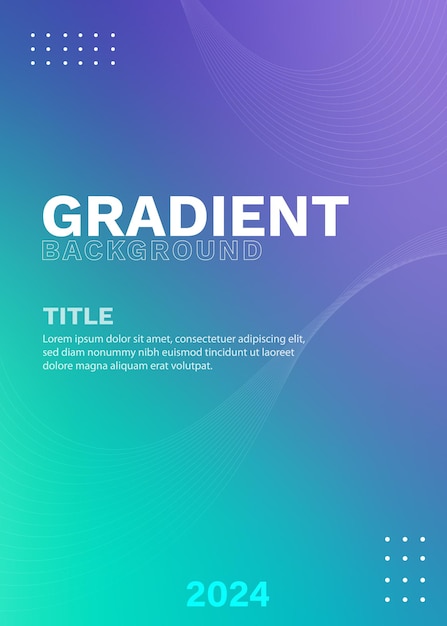 GRADIENT
BACKGROUND

TITLE
Lorem ipsum dolor sit amet, consectetuer adipiscing elit, sed diam nonummy nibh euismod tincidunt ut laoreet dolore magna aliquam erat volutpat.

2024